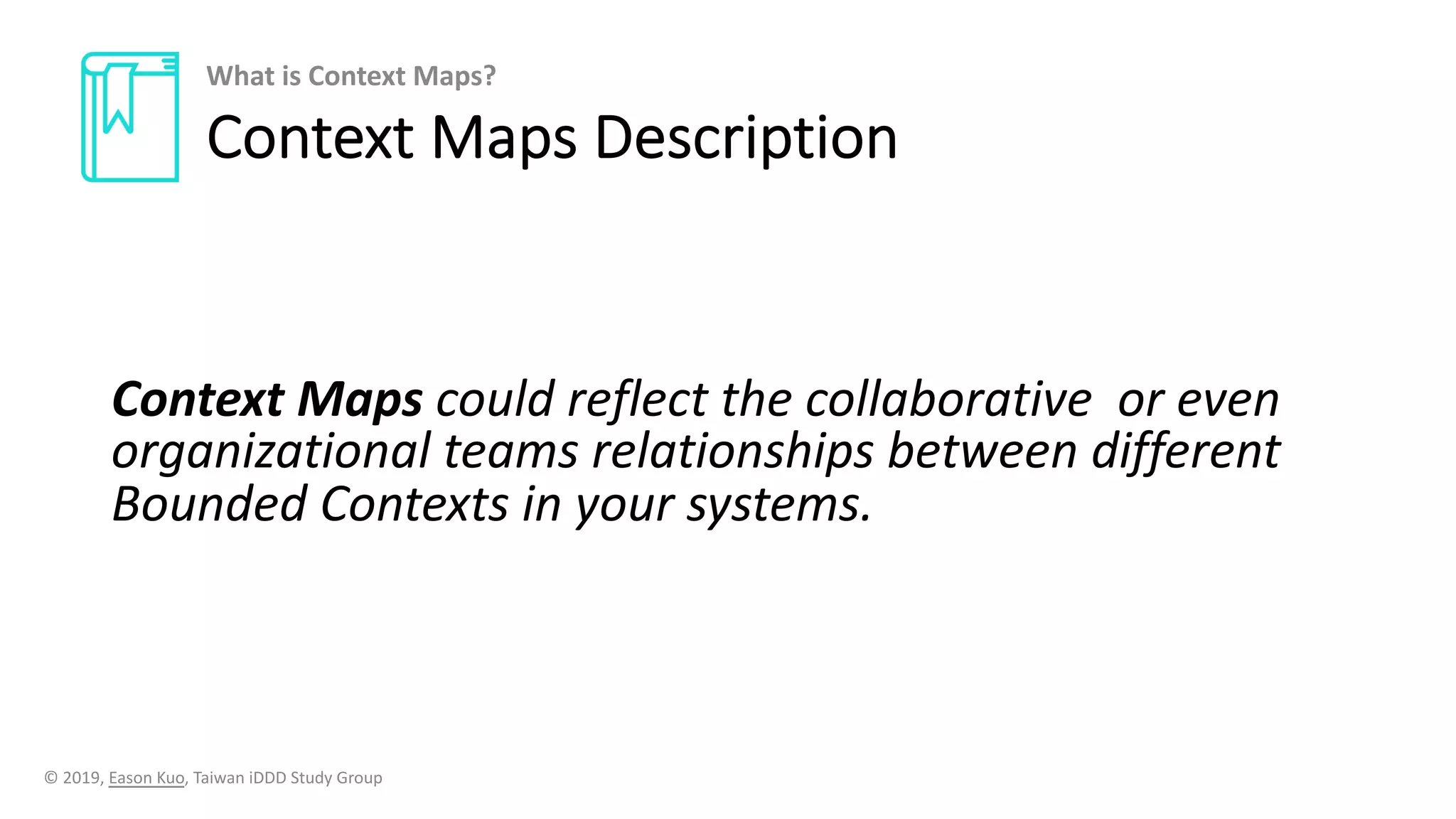 What is Context Maps?

Context Maps Description

Context Maps could reflect the collaborative or even organizational teams relationships between different Bounded Contexts in your systems.

© 2019, Eason Kuo, Taiwan iDDD Study Group